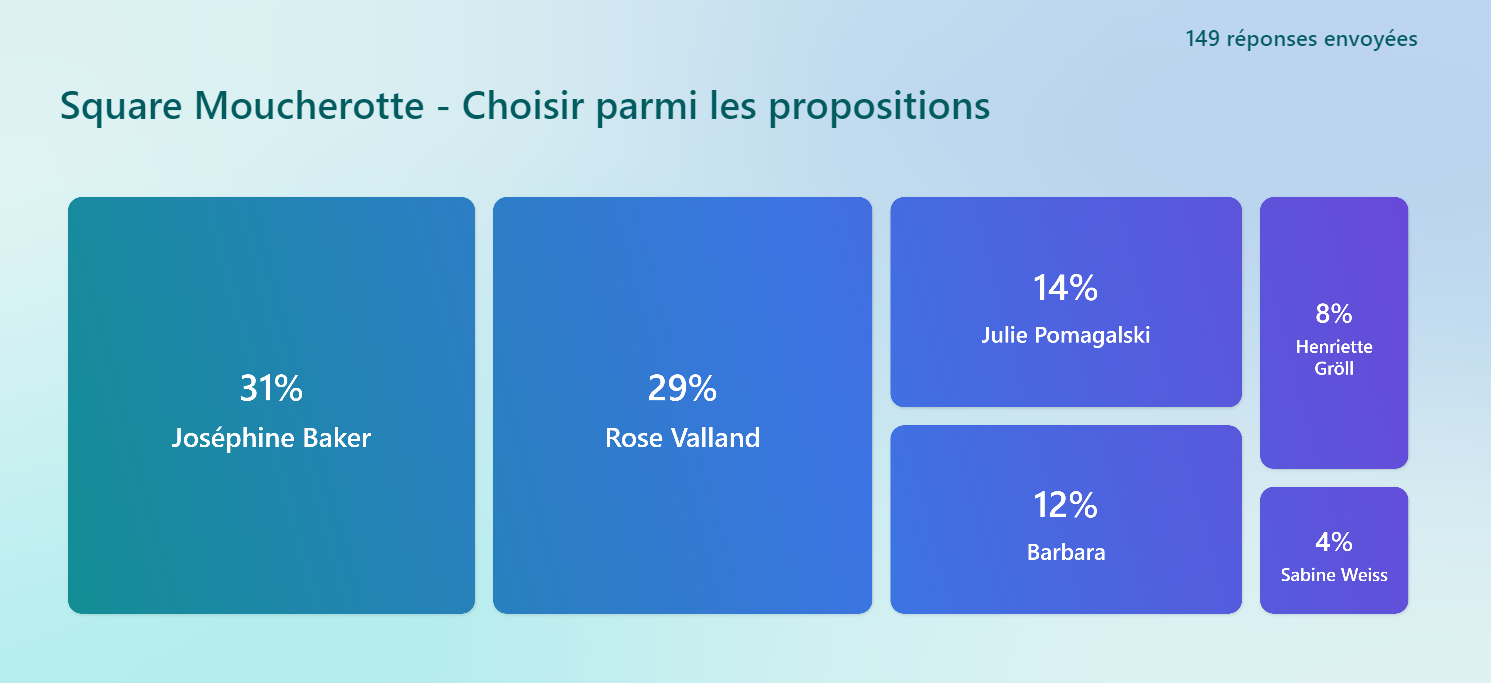 149 réponses envoyées

Square Moucherotte - Choisir parmi les propositions

31%
Joséphine Baker

29%
Rose Valland

14%
Julie Pomagalski

12%
Barbara

8%
Henriette Gröll

4%
Sabine Weiss